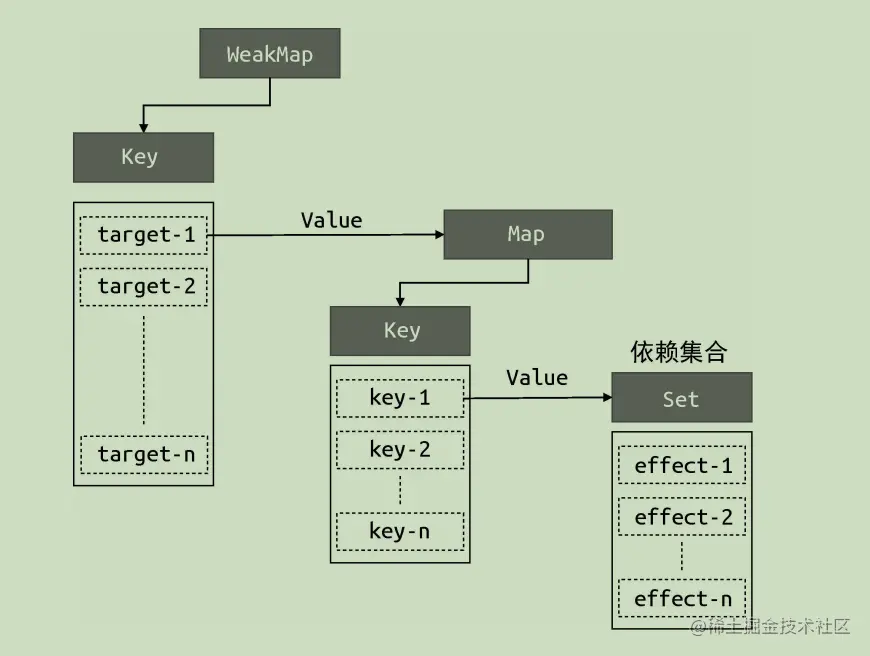 WeakMap

Key

target-1

target-2

target-n

Value

Map

Key

key-1

key-2

key-n

Value

依赖集合

Set

effect-1

effect-2

effect-n

@稀土掘金技术社区